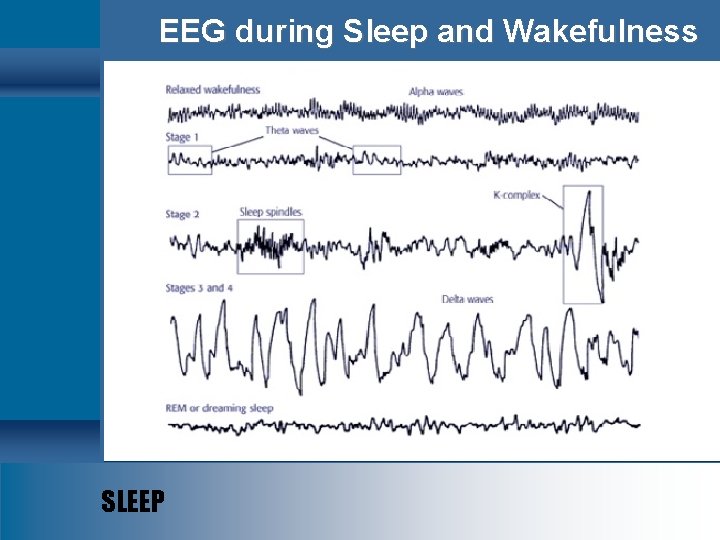 EEG during Sleep and Wakefulness

Relaxed wakefulness

Alpha waves

Stage 1

Theta waves

Stage 2

Sleep spindles

K-complex

Stages 3 and 4

Delta waves

REM or dreaming sleep

SLEEP